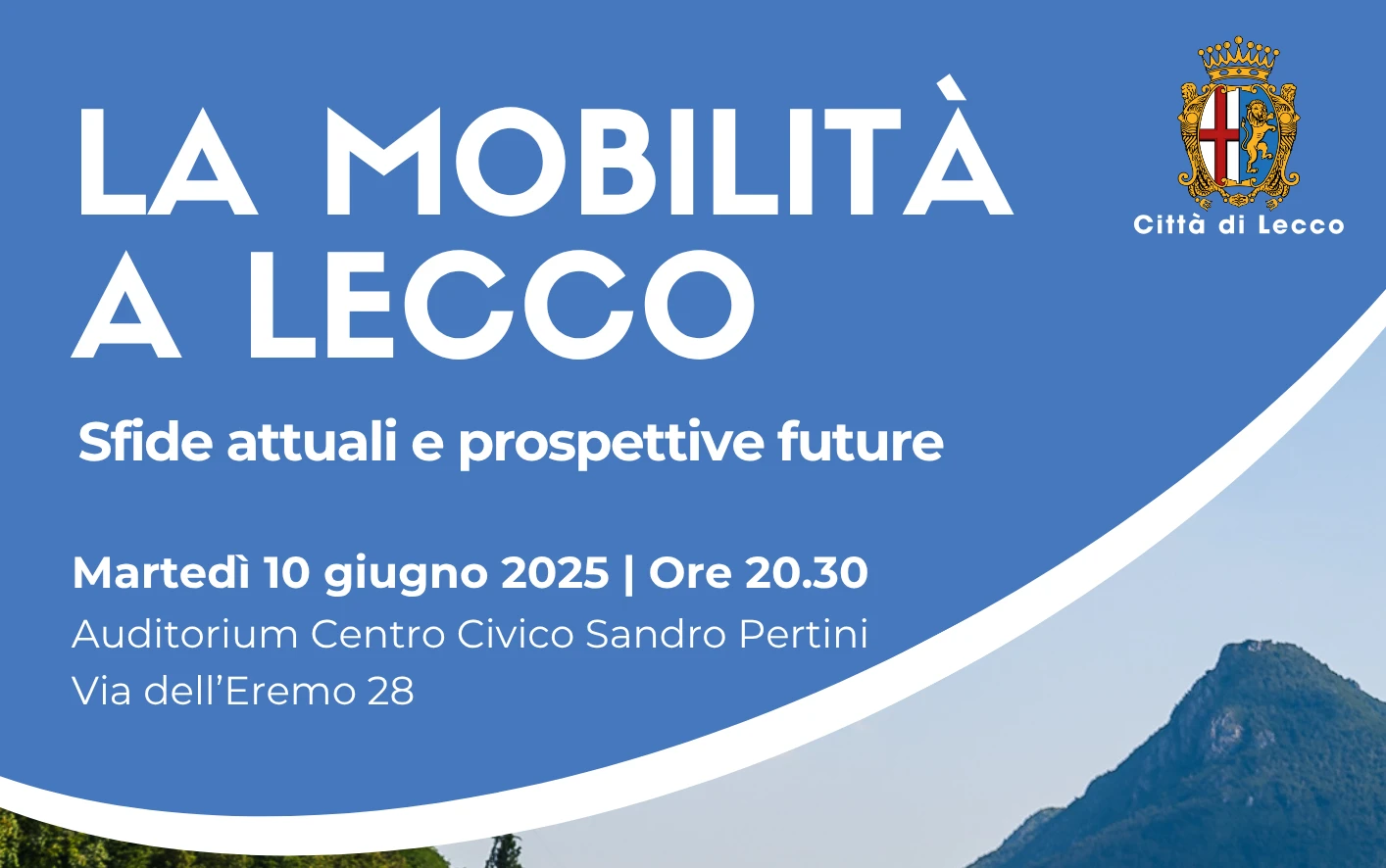 LA MOBILITÀ A LECCO

Città di Lecco

Sfide attuali e prospettive future

Martedì 10 giugno 2025 | Ore 20.30
Auditorium Centro Civico Sandro Pertini
Via dell'Eremo 28